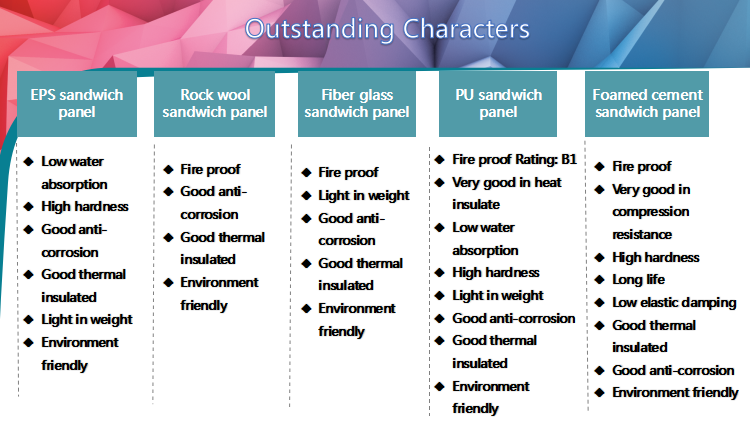 Outstanding Characters

EPS sandwich panel

◆ Low water absorption
◆ High hardness
◆ Good anti-corrosion
◆ Good thermal insulated
◆ Light in weight
◆ Environment friendly

Rock wool sandwich panel

◆ Fire proof
◆ Good anti-corrosion
◆ Good thermal insulated
◆ Environment friendly

Fiber glass sandwich panel

◆ Fire proof
◆ Light in weight
◆ Good anti-corrosion
◆ Good thermal insulated
◆ Environment friendly

PU sandwich panel

◆ Fire proof Rating: B1
◆ Very good in heat insulate
◆ Low water absorption
◆ High hardness
◆ Light in weight
◆ Good anti-corrosion
◆ Good thermal insulated
◆ Environment friendly

Foamed cement sandwich panel

◆ Fire proof
◆ Very good in compression resistance
◆ High hardness
◆ Long life
◆ Low elastic damping
◆ Good thermal insulated
◆ Good anti-corrosion
◆ Environment friendly